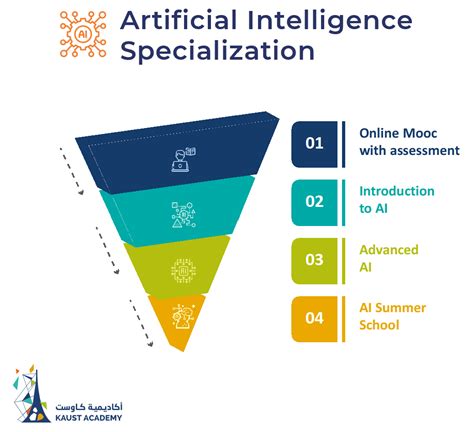 AI

Artificial Intelligence Specialization

01 Online Mooc with assessment

02 Introduction to AI

03 Advanced AI

04 AI Summer School

أكاديمية كاوست
KAUST ACADEMY